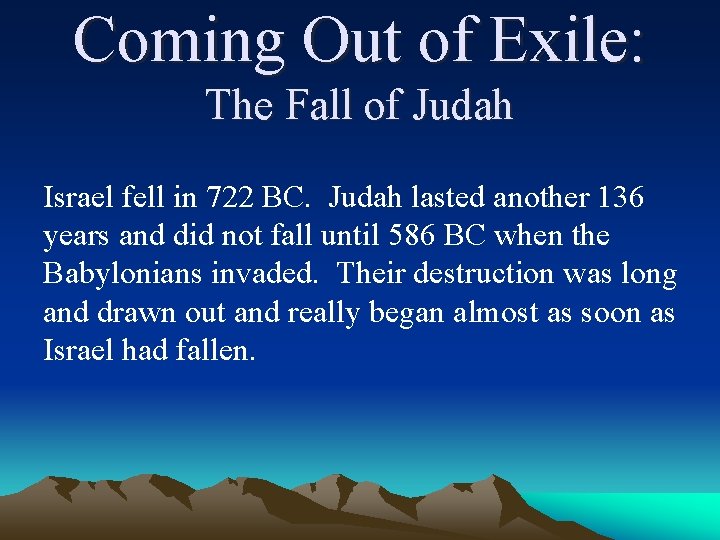 Coming Out of Exile:
The Fall of Judah

Israel fell in 722 BC. Judah lasted another 136 years and did not fall until 586 BC when the Babylonians invaded. Their destruction was long and drawn out and really began almost as soon as Israel had fallen.